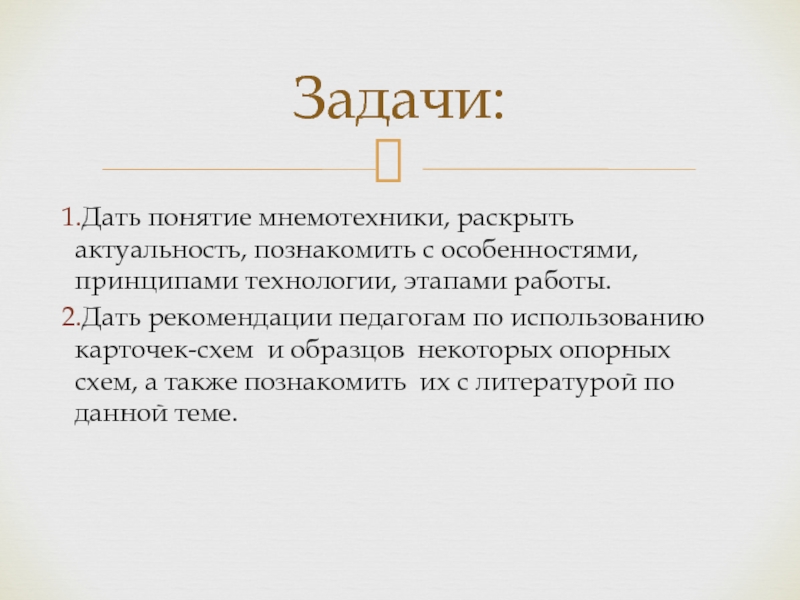 Задачи:

1.Дать понятие мнемотехники, раскрыть актуальность, познакомить с особенностями, принципами технологии, этапами работы.

2.Дать рекомендации педагогам по использованию карточек-схем и образцов некоторых опорных схем, а также познакомить их с литературой по данной теме.